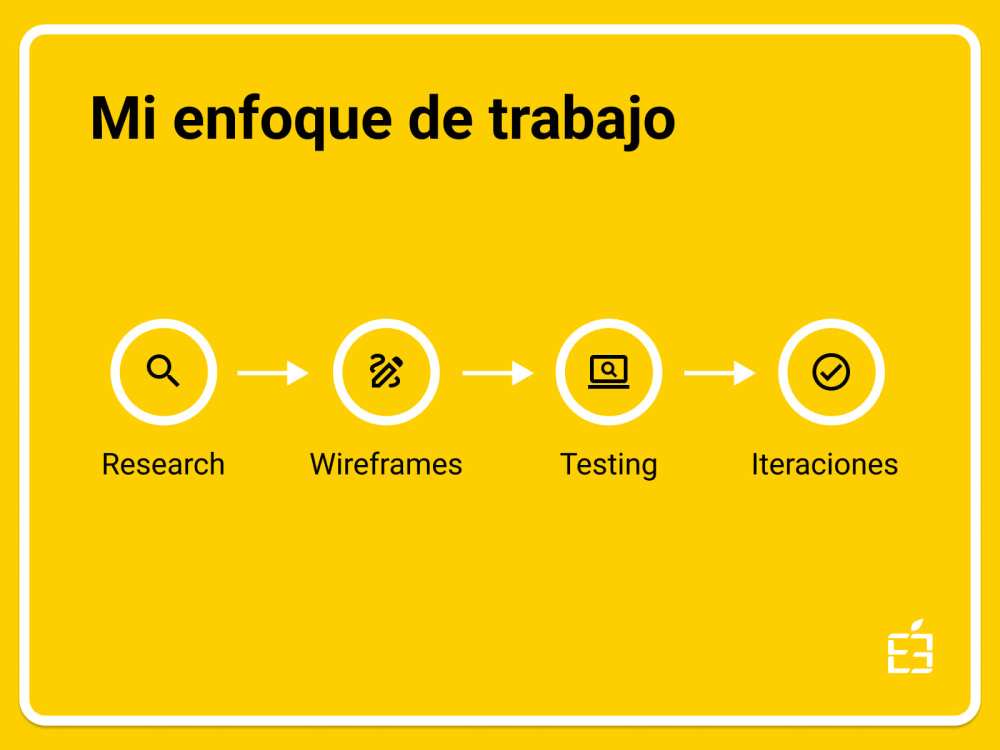 Mi enfoque de trabajo

Research

Wireframes

Testing

Iteraciones